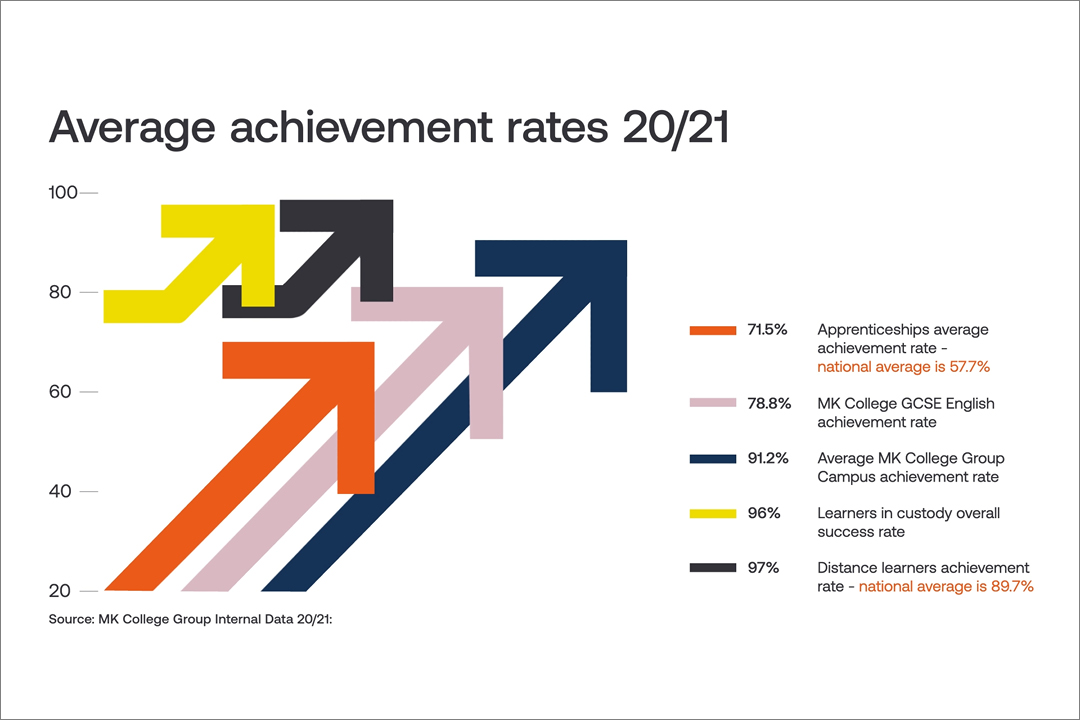 Average achievement rates 20/21

100
80
60
40
20

71.5% Apprenticeships average achievement rate - national average is 57.7%

78.8% MK College GCSE English achievement rate

91.2% Average MK College Group Campus achievement rate

96% Learners in custody overall success rate

97% Distance learners achievement rate - national average is 89.7%

Source: MK College Group Internal Data 20/21: